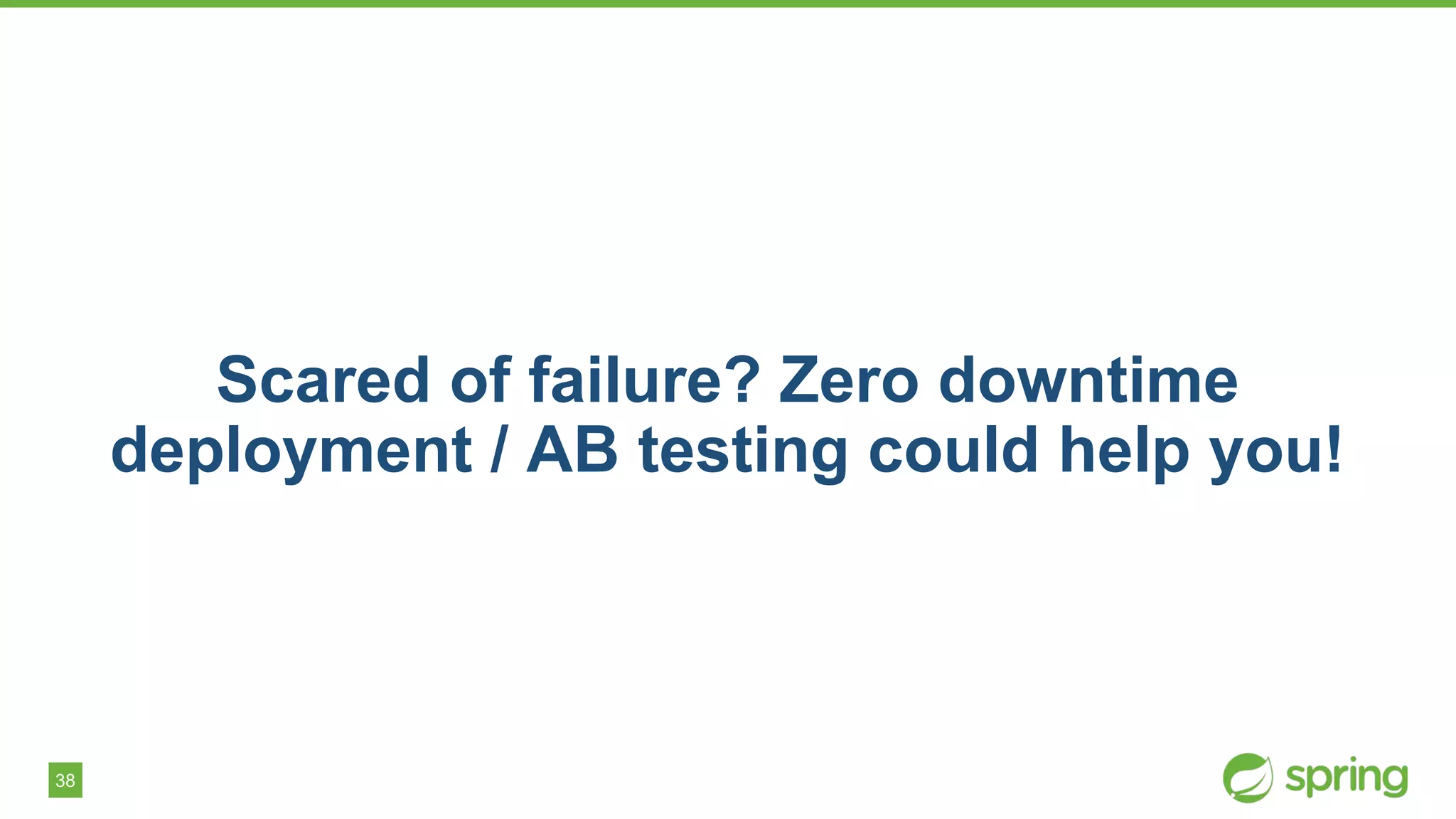 Scared of failure? Zero downtime deployment / AB testing could help you!

38

spring